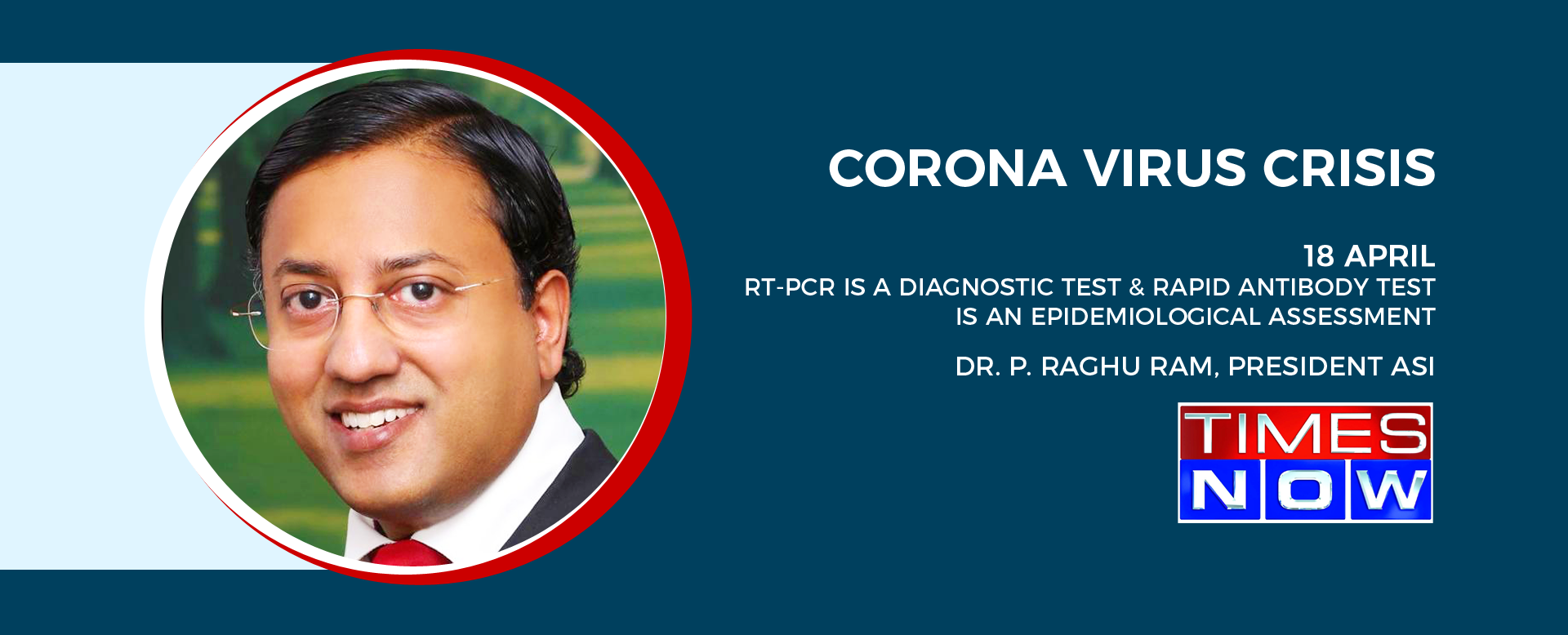 CORONA VIRUS CRISIS

18 APRIL
RT-PCR IS A DIAGNOSTIC TEST & RAPID ANTIBODY TEST IS AN EPIDEMIOLOGICAL ASSESSMENT

DR. P. RAGHU RAM, PRESIDENT ASI

TIMES NOW